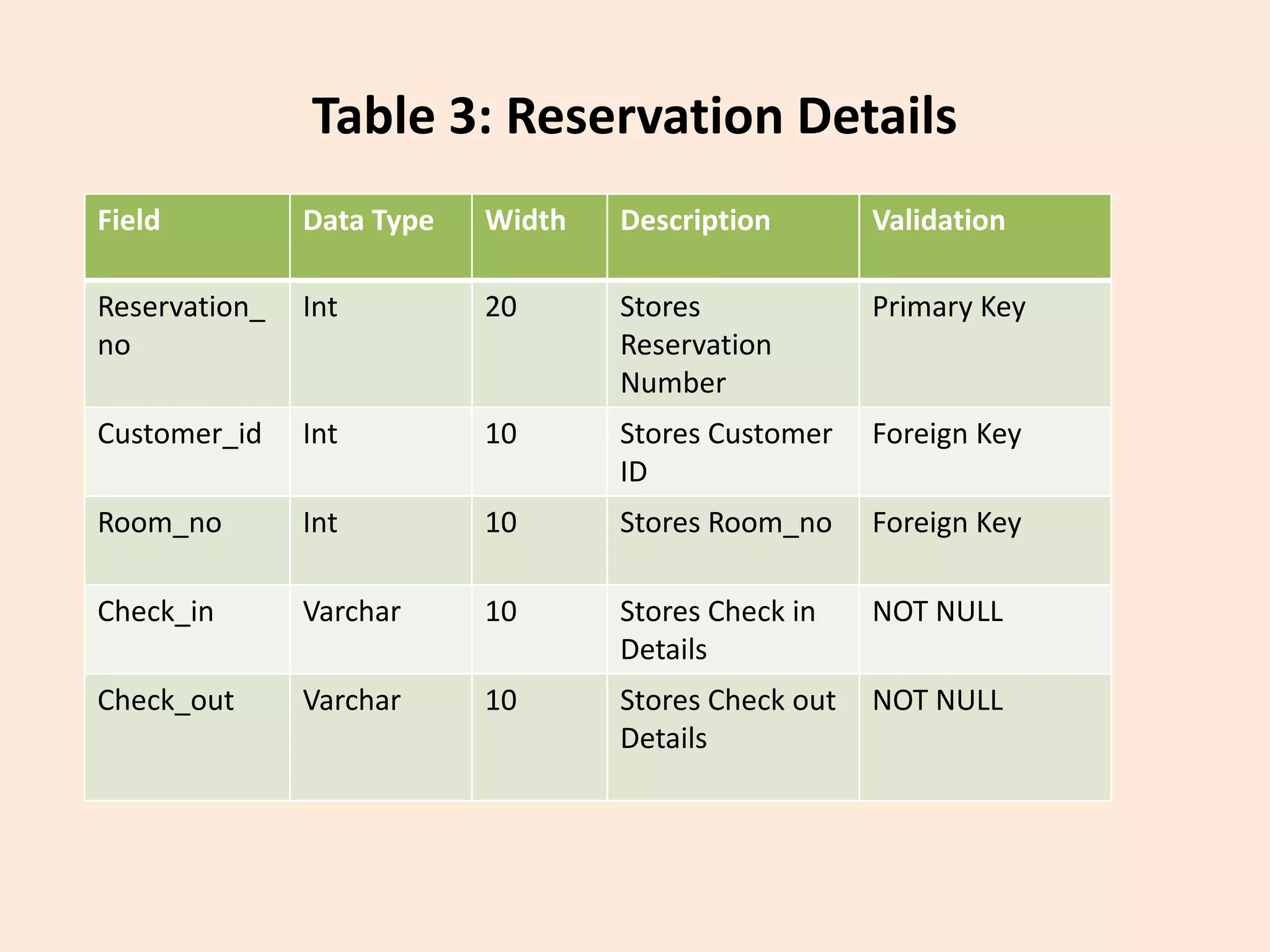 Table 3: Reservation Details

| Field | Data Type | Width | Description | Validation |
|---|---|---|---|---|
| Reservation_no | Int | 20 | Stores Reservation Number | Primary Key |
| Customer_id | Int | 10 | Stores Customer ID | Foreign Key |
| Room_no | Int | 10 | Stores Room_no | Foreign Key |
| Check_in | Varchar | 10 | Stores Check in Details | NOT NULL |
| Check_out | Varchar | 10 | Stores Check out Details | NOT NULL |